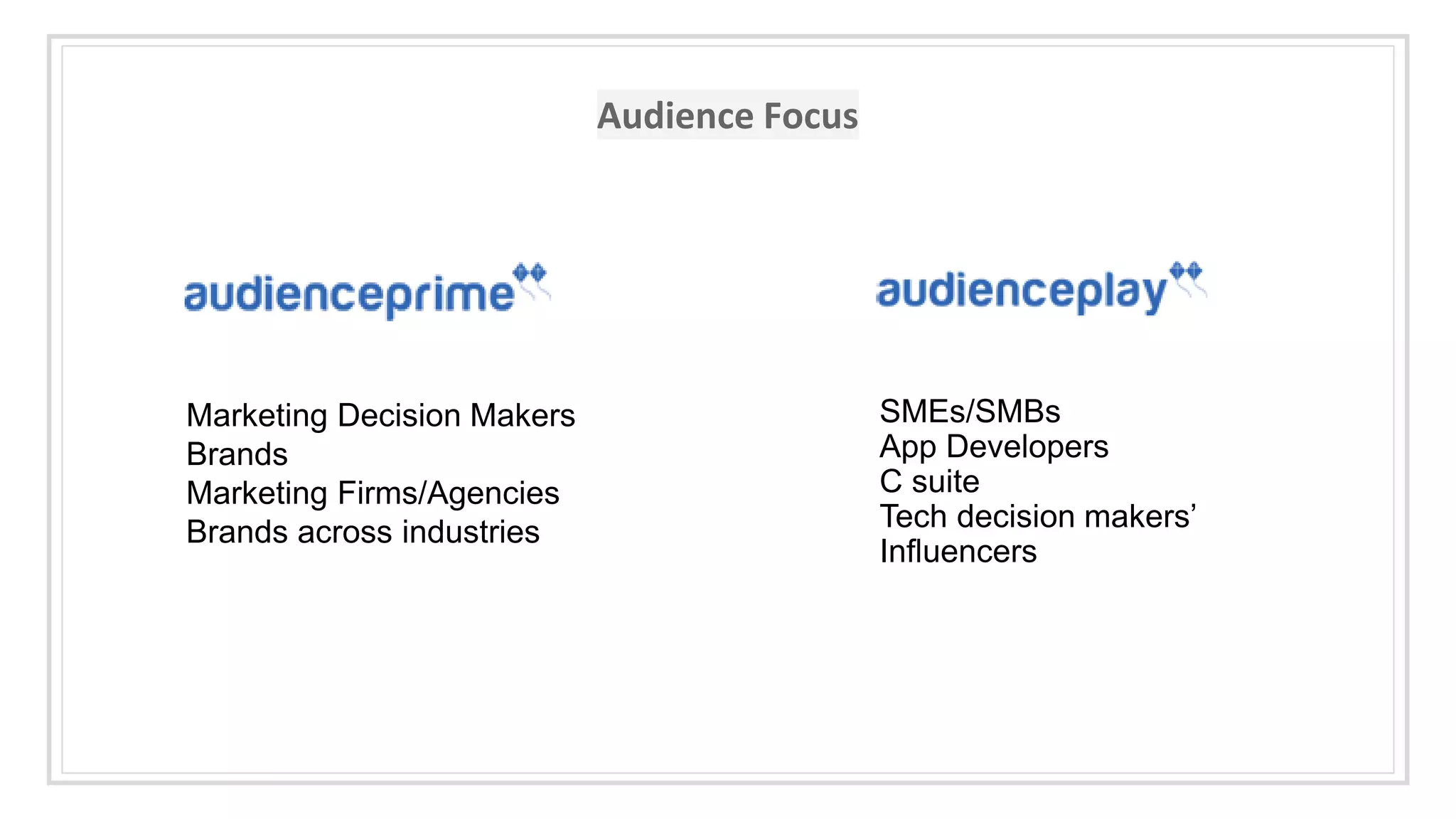 Audience Focus

audienceprime

Marketing Decision Makers
Brands
Marketing Firms/Agencies
Brands across industries

audienceplay

SMEs/SMBs
App Developers
C suite
Tech decision makers’
Influencers